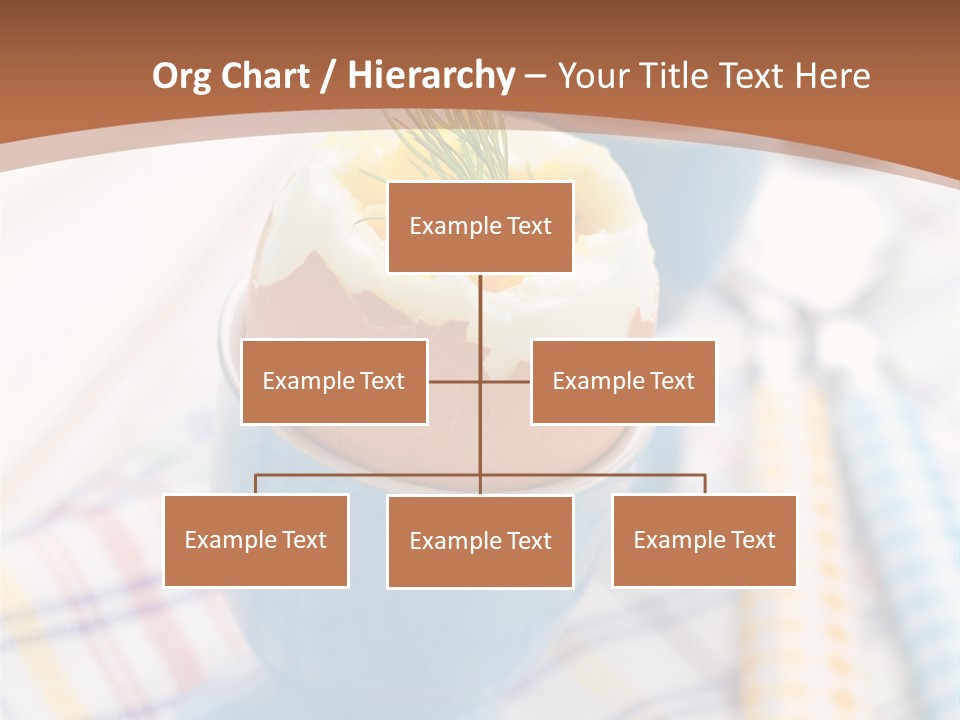 Org Chart / Hierarchy – Your Title Text Here

Example Text

Example Text

Example Text

Example Text

Example Text

Example Text